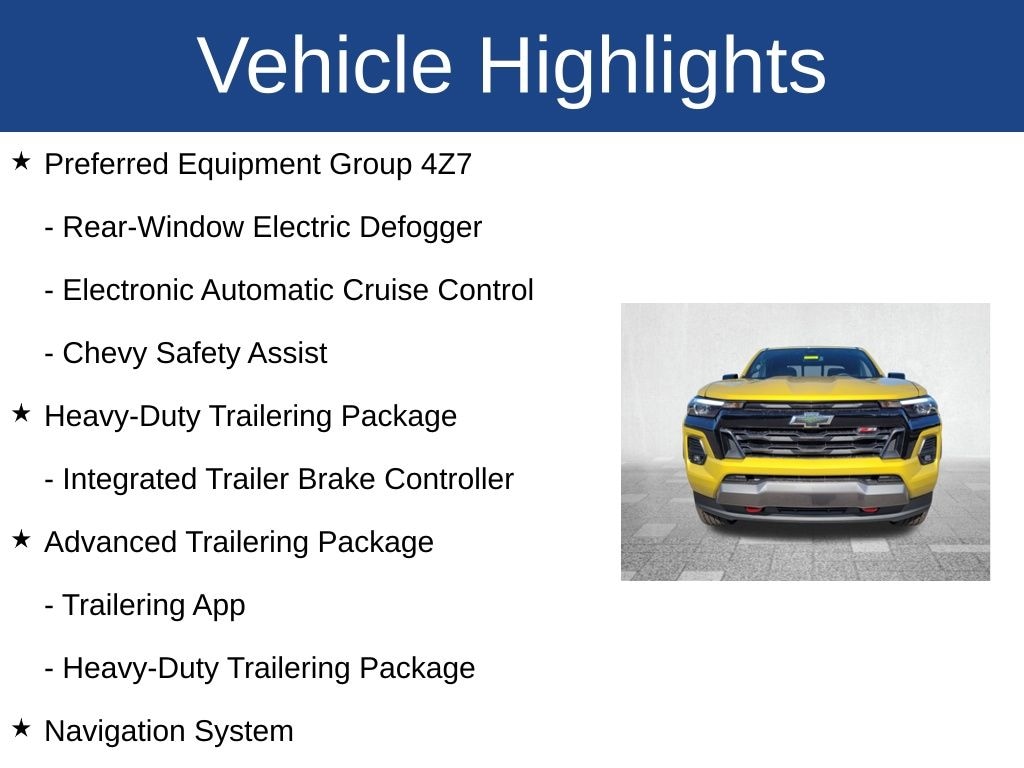 Vehicle Highlights

★ Preferred Equipment Group 4Z7

- Rear-Window Electric Defogger

- Electronic Automatic Cruise Control

- Chevy Safety Assist

★ Heavy-Duty Trailering Package

- Integrated Trailer Brake Controller

★ Advanced Trailering Package

- Trailering App

- Heavy-Duty Trailering Package

★ Navigation System